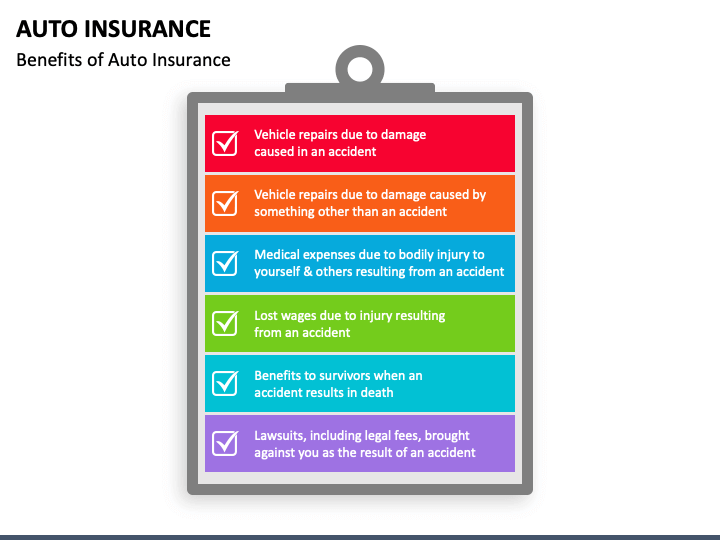 AUTO INSURANCE

Benefits of Auto Insurance

Vehicle repairs due to damage caused in an accident

Vehicle repairs due to damage caused by something other than an accident

Medical expenses due to bodily injury to yourself & others resulting from an accident

Lost wages due to injury resulting from an accident

Benefits to survivors when an accident results in death

Lawsuits, including legal fees, brought against you as the result of an accident